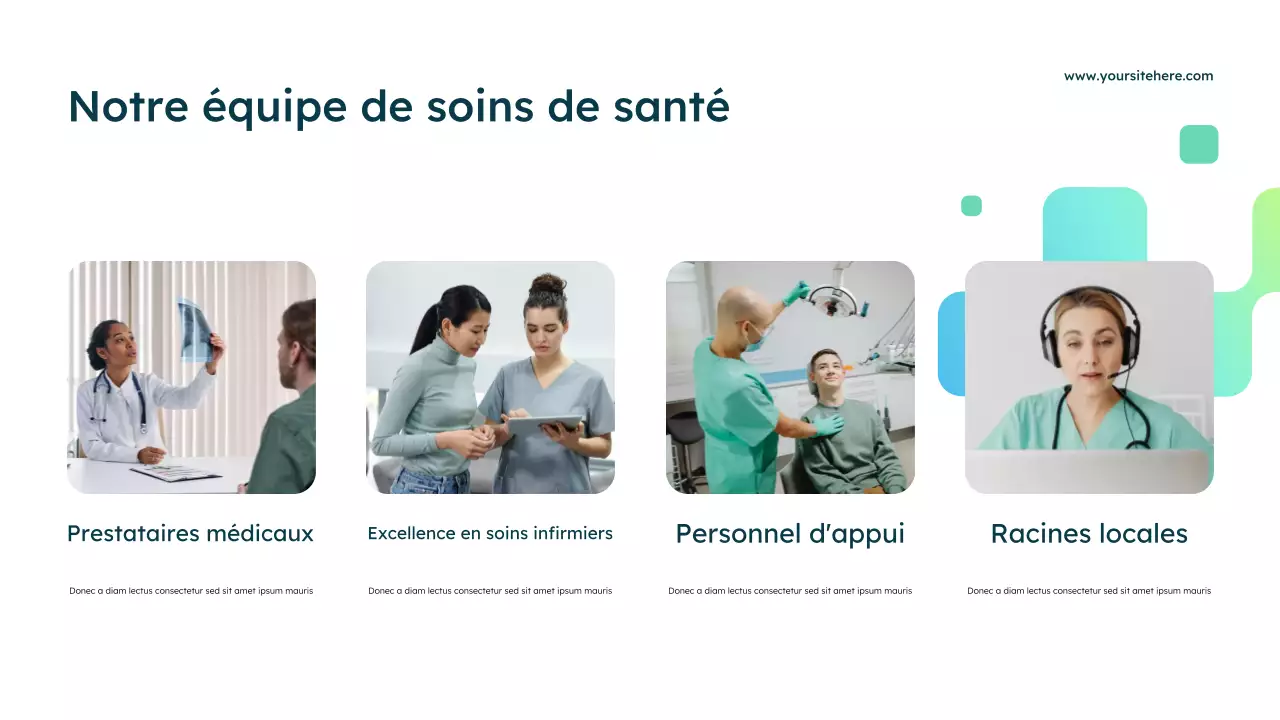 www.yoursitehere.com

Notre équipe de soins de santé

Prestataires médicaux

Donec a diam lectus consectetur sed sit amet ipsum mauris

Excellence en soins infirmiers

Donec a diam lectus consectetur sed sit amet ipsum mauris

Personnel d'appui

Donec a diam lectus consectetur sed sit amet ipsum mauris

Racines locales

Donec a diam lectus consectetur sed sit amet ipsum mauris